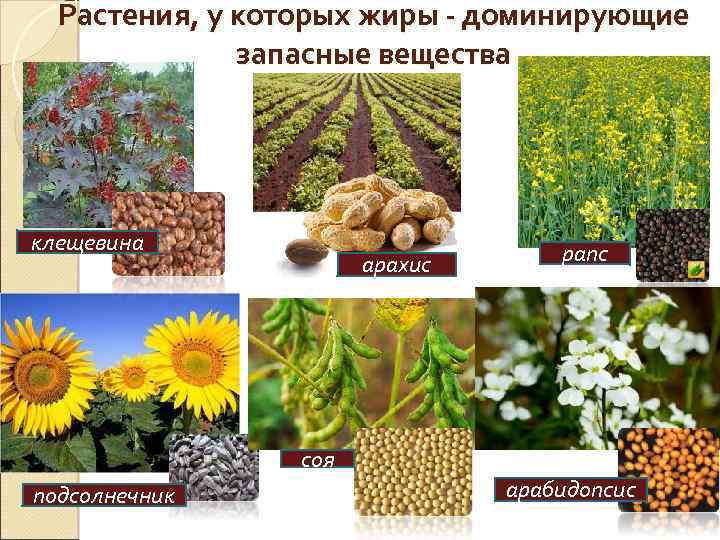 Растения, у которых жиры - доминирующие запасные вещества

клещевина

арахис

рапс

подсолнечник

соя

арабидопсис